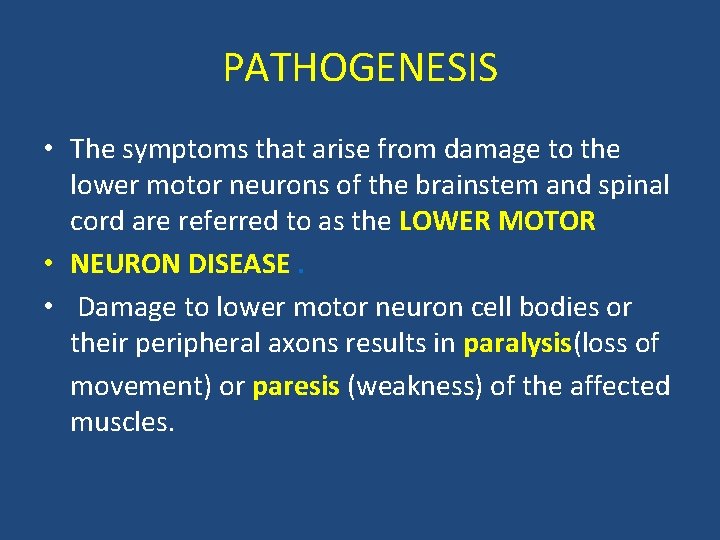 PATHOGENESIS

• The symptoms that arise from damage to the lower motor neurons of the brainstem and spinal cord are referred to as the LOWER MOTOR

• NEURON DISEASE .

• Damage to lower motor neuron cell bodies or their peripheral axons results in paralysis(loss of movement) or paresis (weakness) of the affected muscles.